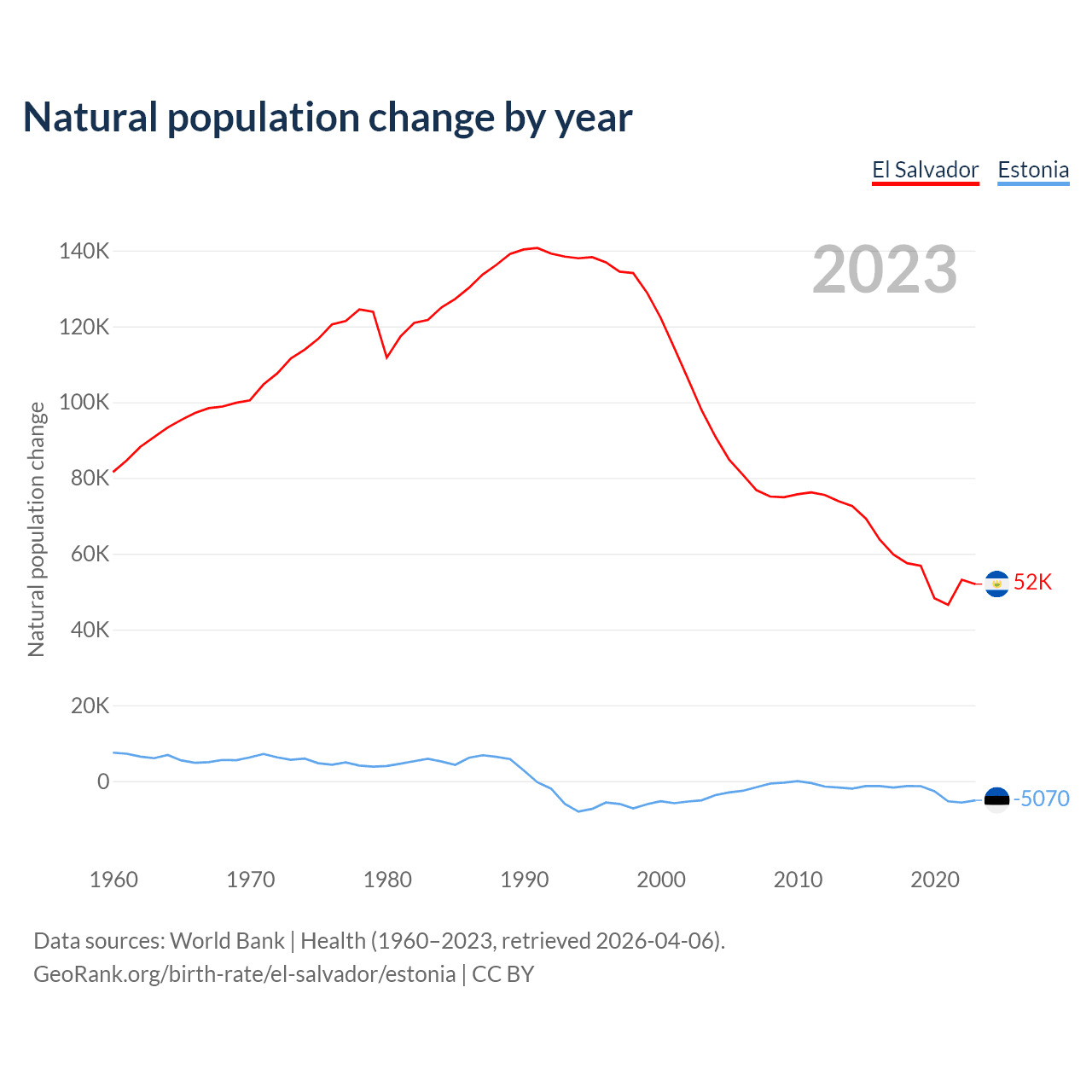 Natural population change by year

El Salvador Estonia

2023

Natural population change

140K
120K
100K
80K
60K
40K
20K
0

52K
-5070

1960 1970 1980 1990 2000 2010 2020

Data sources: World Bank | Health (1960–2023, retrieved 2026-04-06).
GeoRank.org/birth-rate/el-salvador/estonia | CC BY